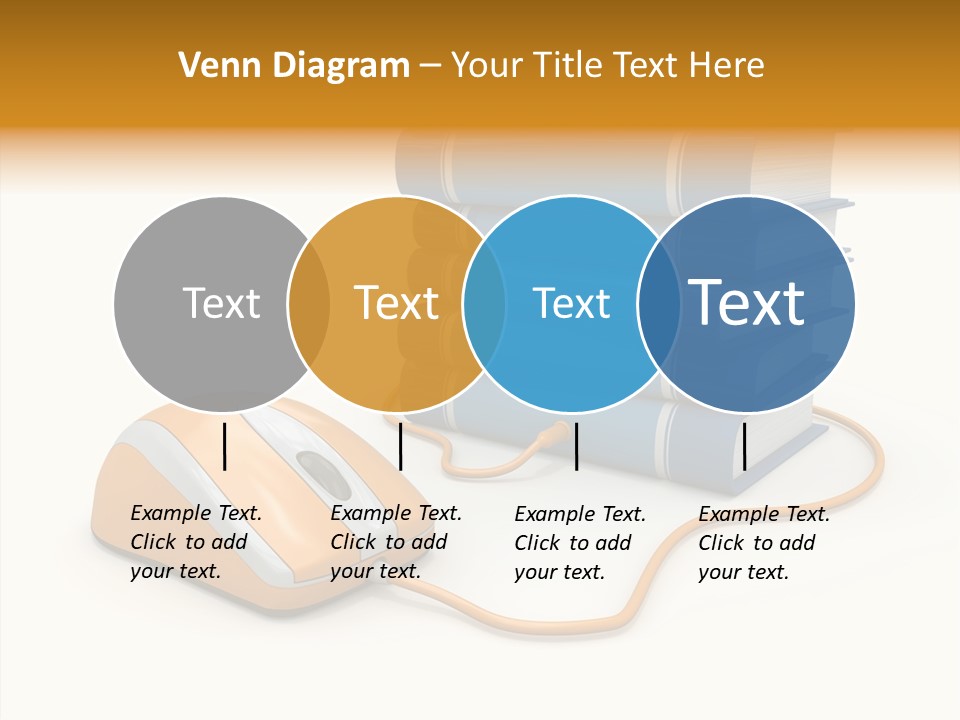 Venn Diagram – Your Title Text Here

Text

Text

Text

Text

Example Text. Click to add your text.

Example Text. Click to add your text.

Example Text. Click to add your text.

Example Text. Click to add your text.